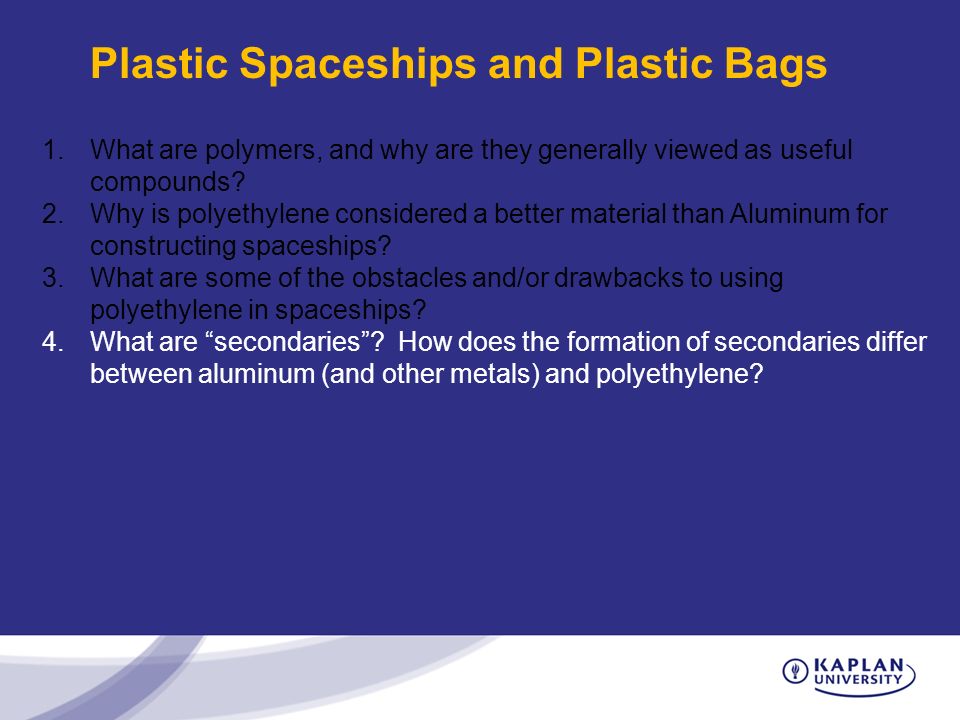 Plastic Spaceships and Plastic Bags

1. What are polymers, and why are they generally viewed as useful compounds?
2. Why is polyethylene considered a better material than Aluminum for constructing spaceships?
3. What are some of the obstacles and/or drawbacks to using polyethylene in spaceships?
4. What are “secondaries”? How does the formation of secondaries differ between aluminum (and other metals) and polyethylene?

KAPLAN UNIVERSITY